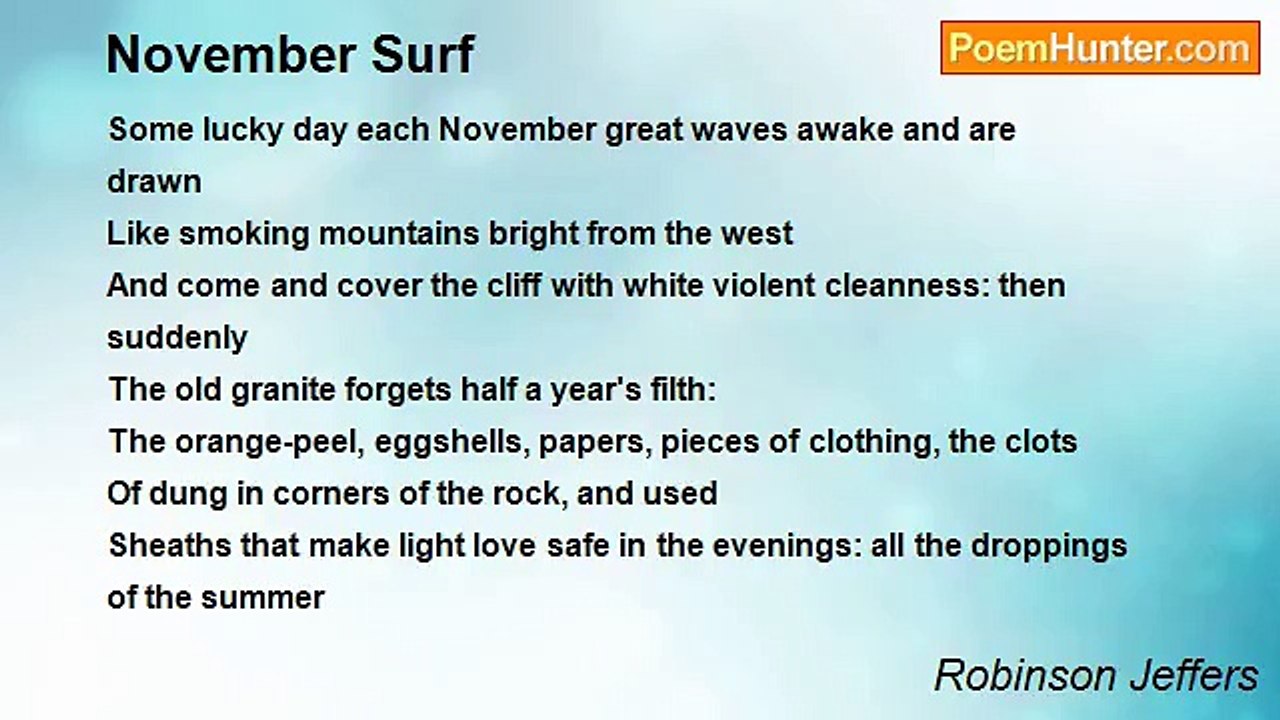 November Surf

PoemHunter.com

Some lucky day each November great waves awake and are drawn
Like smoking mountains bright from the west
And come and cover the cliff with white violent cleanness: then suddenly
The old granite forgets half a year's filth:
The orange-peel, eggshells, papers, pieces of clothing, the clots
Of dung in corners of the rock, and used
Sheaths that make light love safe in the evenings: all the droppings of the summer

Robinson Jeffers